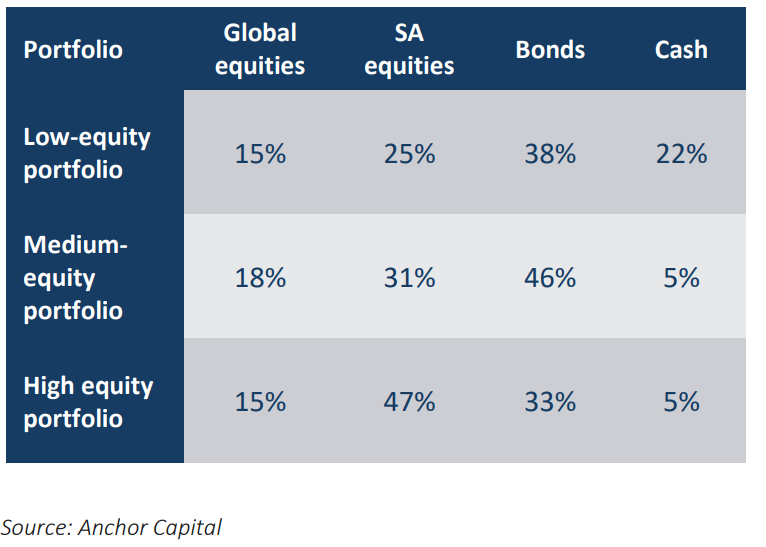 | Portfolio | Global equities | SA equities | Bonds | Cash |
|---|---|---|---|---|
| Low-equity portfolio | 15% | 25% | 38% | 22% |
| Medium-equity portfolio | 18% | 31% | 46% | 5% |
| High equity portfolio | 15% | 47% | 33% | 5% |

Source: Anchor Capital